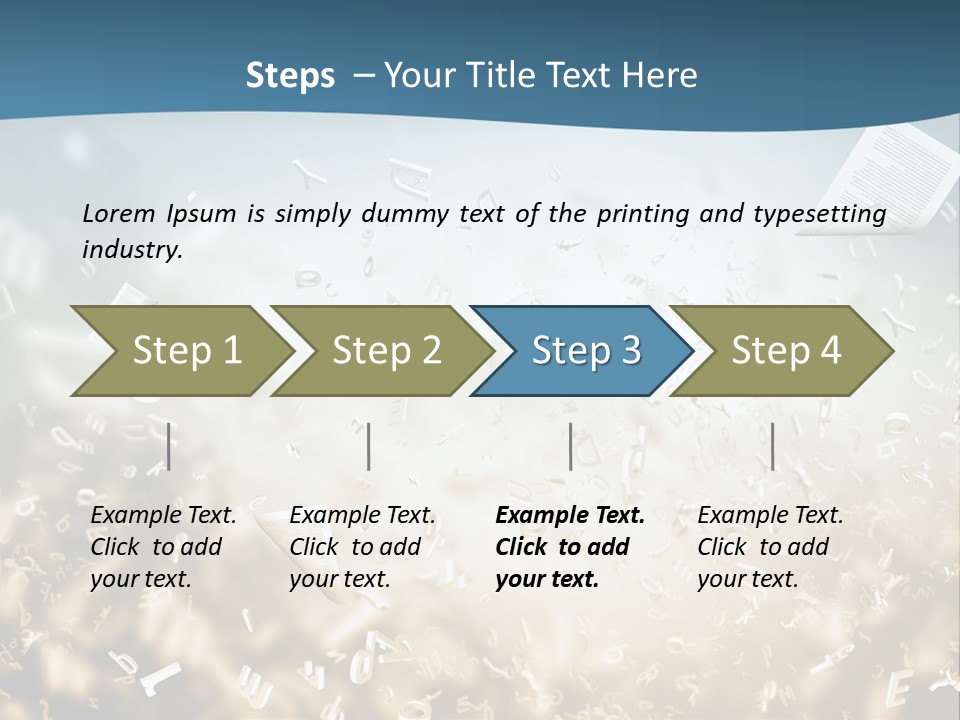 Steps – Your Title Text Here

Lorem Ipsum is simply dummy text of the printing and typesetting industry.

Step 1

Step 2

Step 3

Step 4

Example Text. Click to add your text.

Example Text. Click to add your text.

Example Text. Click to add your text.

Example Text. Click to add your text.